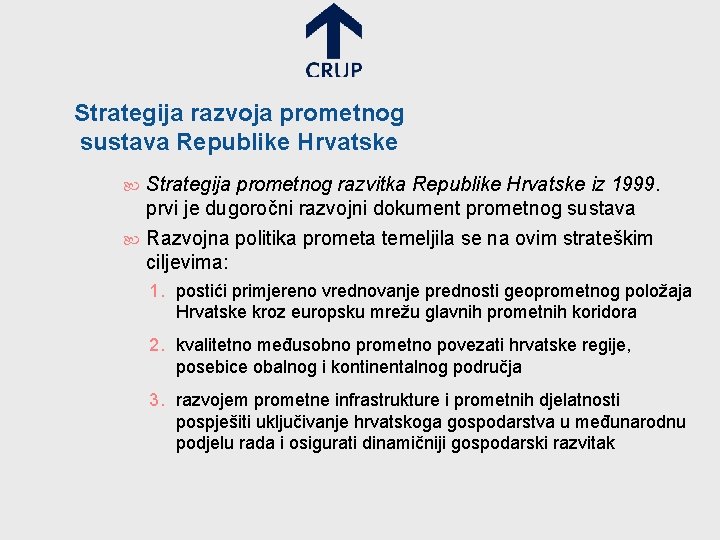 CRUP

Strategija razvoja prometnog sustava Republike Hrvatske

Strategija prometnog razvitka Republike Hrvatske iz 1999. prvi je dugoročni razvojni dokument prometnog sustava

Razvojna politika prometa temeljila se na ovim strateškim ciljevima:

1. postići primjereno vrednovanje prednosti geoprometnog položaja Hrvatske kroz europsku mrežu glavnih prometnih koridora

2. kvalitetno međusobno prometno povezati hrvatske regije, posebice obalnog i kontinentalnog područja

3. razvojem prometne infrastrukture i prometnih djelatnosti pospješiti uključivanje hrvatskoga gospodarstva u međunarodnu podjelu rada i osigurati dinamičniji gospodarski razvitak